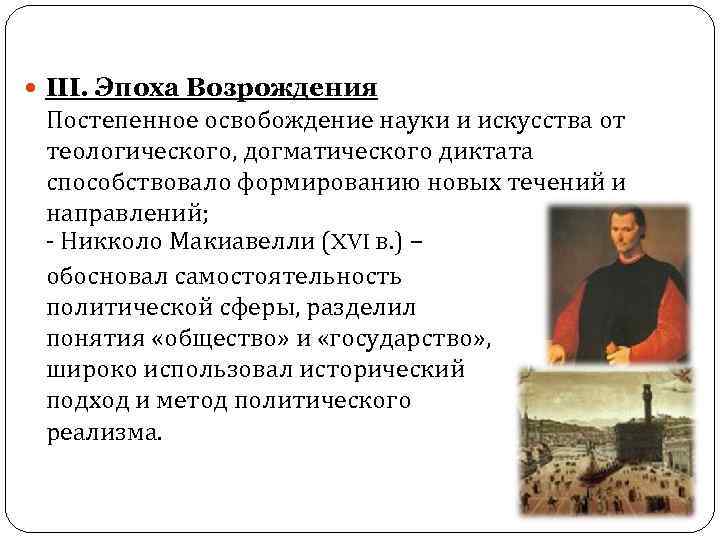 III. Эпоха Возрождения

Постепенное освобождение науки и искусства от теологического, догматического диктата способствовало формированию новых течений и направлений;

- Никколо Макиавелли (XVI в.) – обосновал самостоятельность политической сферы, разделил понятия «общество» и «государство», широко использовал исторический подход и метод политического реализма.